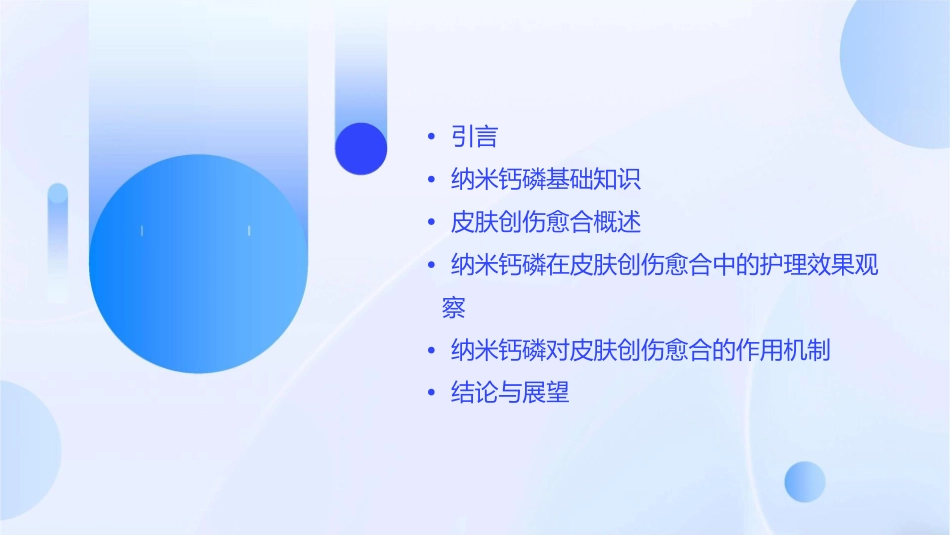 • 引言
• 纳米钙磷基础知识
• 皮肤创伤愈合概述
• 纳米钙磷在皮肤创伤愈合中的护理效果观察
• 纳米钙磷对皮肤创伤愈合的作用机制
• 结论与展望